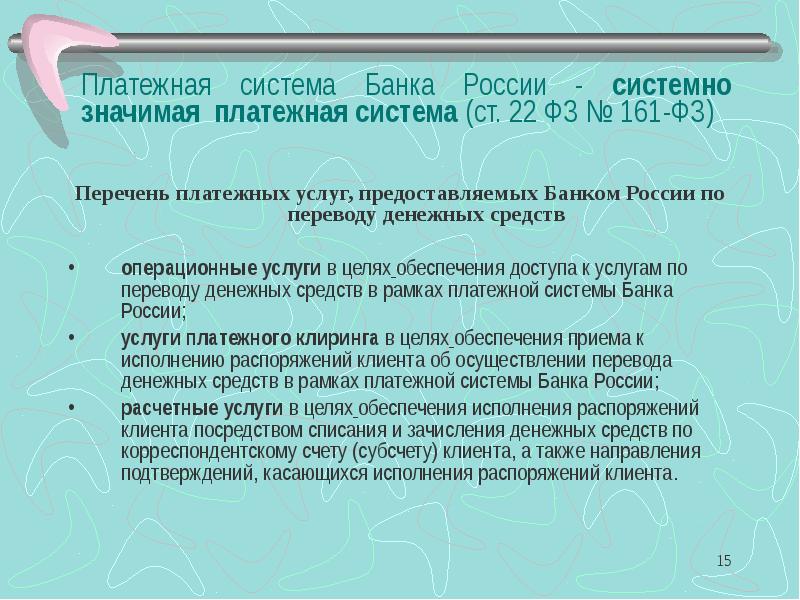 Платежная система Банка России - системно значимая платежная система (ст. 22 ФЗ № 161-ФЗ)

Перечень платежных услуг, предоставляемых Банком России по переводу денежных средств

• операционные услуги в целях обеспечения доступа к услугам по переводу денежных средств в рамках платежной системы Банка России;
• услуги платежного клиринга в целях обеспечения приема к исполнению распоряжений клиента об осуществлении перевода денежных средств в рамках платежной системы Банка России;
• расчетные услуги в целях обеспечения исполнения распоряжений клиента посредством списания и зачисления денежных средств по корреспондентскому счету (субсчету) клиента, а также направления подтверждений, касающихся исполнения распоряжений клиента.

15